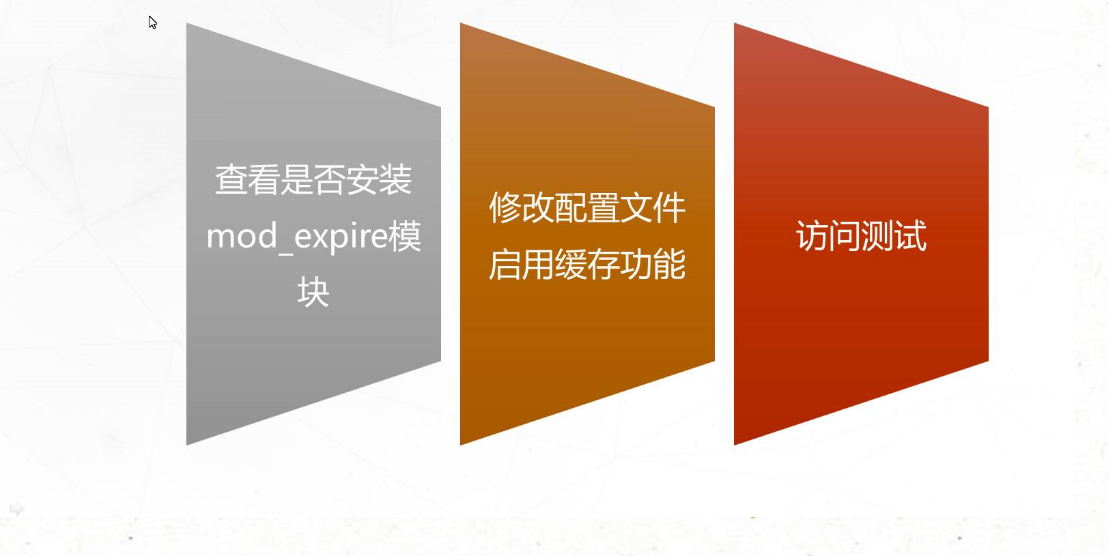 查看是否安装mod_expire模块

修改配置文件启用缓存功能

访问测试